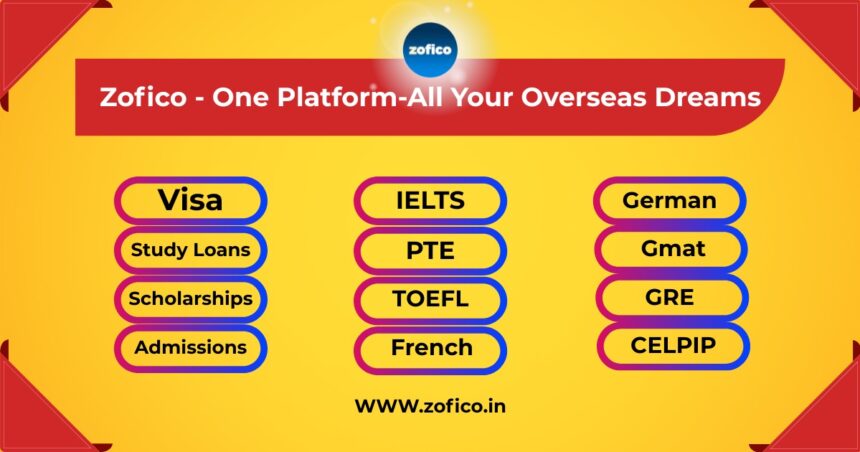 zofico

Zofico - One Platform-All Your Overseas Dreams

Visa
Study Loans
Scholarships
Admissions

IELTS
PTE
TOEFL
French

German
Gmat
GRE
CELPIP

WWW.zofico.in